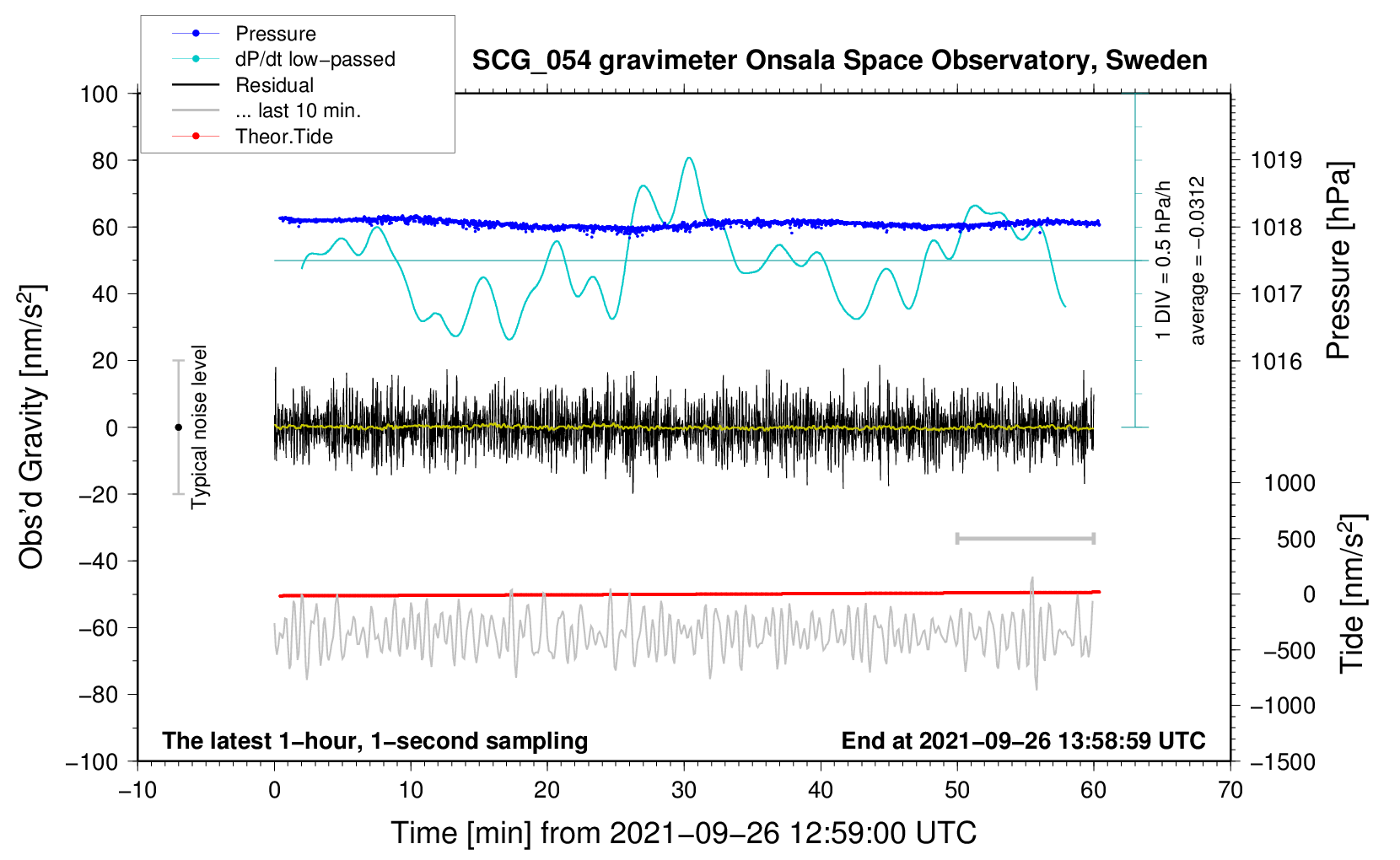 Pressure
dP/dt low−passed
Residual
... last 10 min.
Theor.Tide

SCG_054 gravimeter Onsala Space Observatory, Sweden

100
80
60
40
20
0
−20
−40
−60
−80
−100

Obs'd Gravity [nm/s$^2$]

Typical noise level

1 DIV = 0.5 hPa/h
average = −0.0312

1019
1018
1017
1016

Pressure [hPa]

1000
500
0
−500
−1000
−1500

Tide [nm/s$^2$]

The latest 1−hour, 1−second sampling
End at 2021−09−26 13:58:59 UTC

−10
0
10
20
30
40
50
60
70

Time [min] from 2021−09−26 12:59:00 UTC